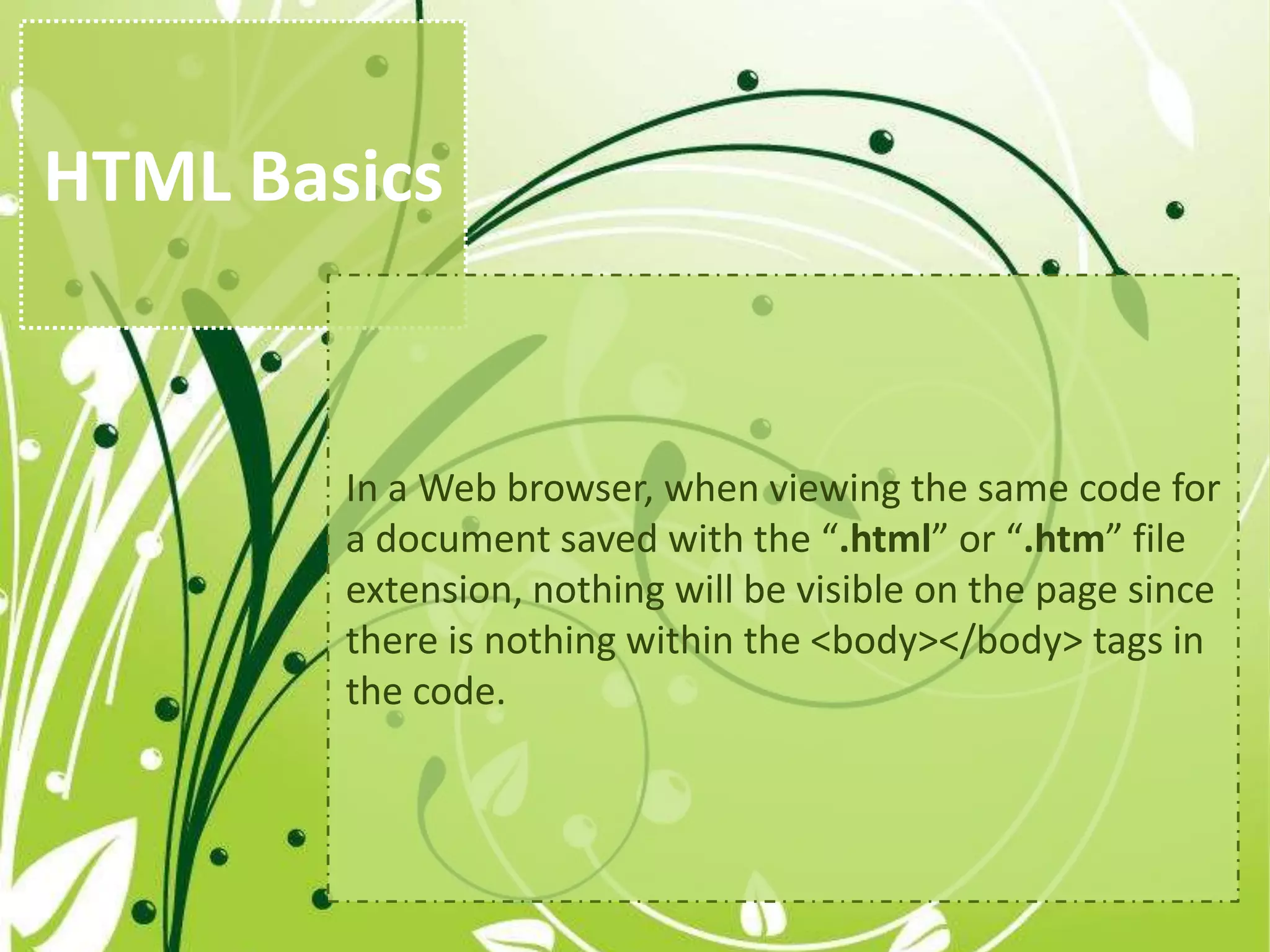 HTML Basics

In a Web browser, when viewing the same code for a document saved with the “.html” or “.htm” file extension, nothing will be visible on the page since there is nothing within the <body></body> tags in the code.